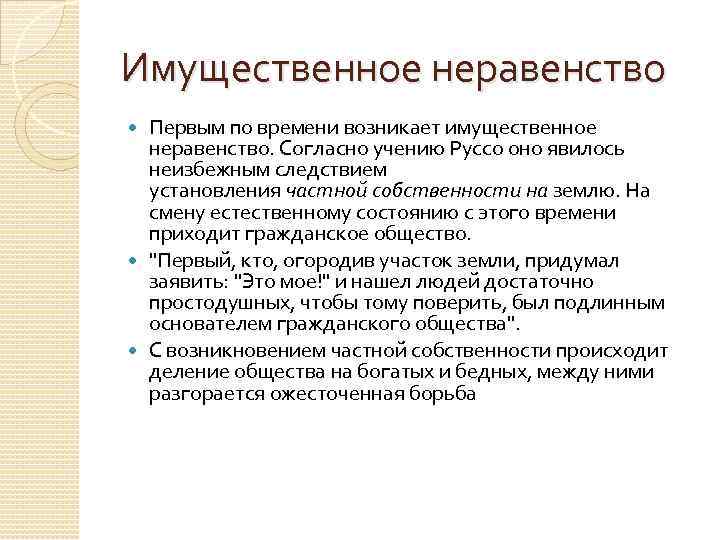 Имущественное неравенство

Первым по времени возникает имущественное неравенство. Согласно учению Руссо оно явилось неизбежным следствием установления частной собственности на землю. На смену естественному состоянию с этого времени приходит гражданское общество.

"Первый, кто, огородив участок земли, придумал заявить: "Это мое!" и нашел людей достаточно простодушных, чтобы тому поверить, был подлинным основателем гражданского общества".

С возникновением частной собственности происходит деление общества на богатых и бедных, между ними разгорается ожесточенная борьба